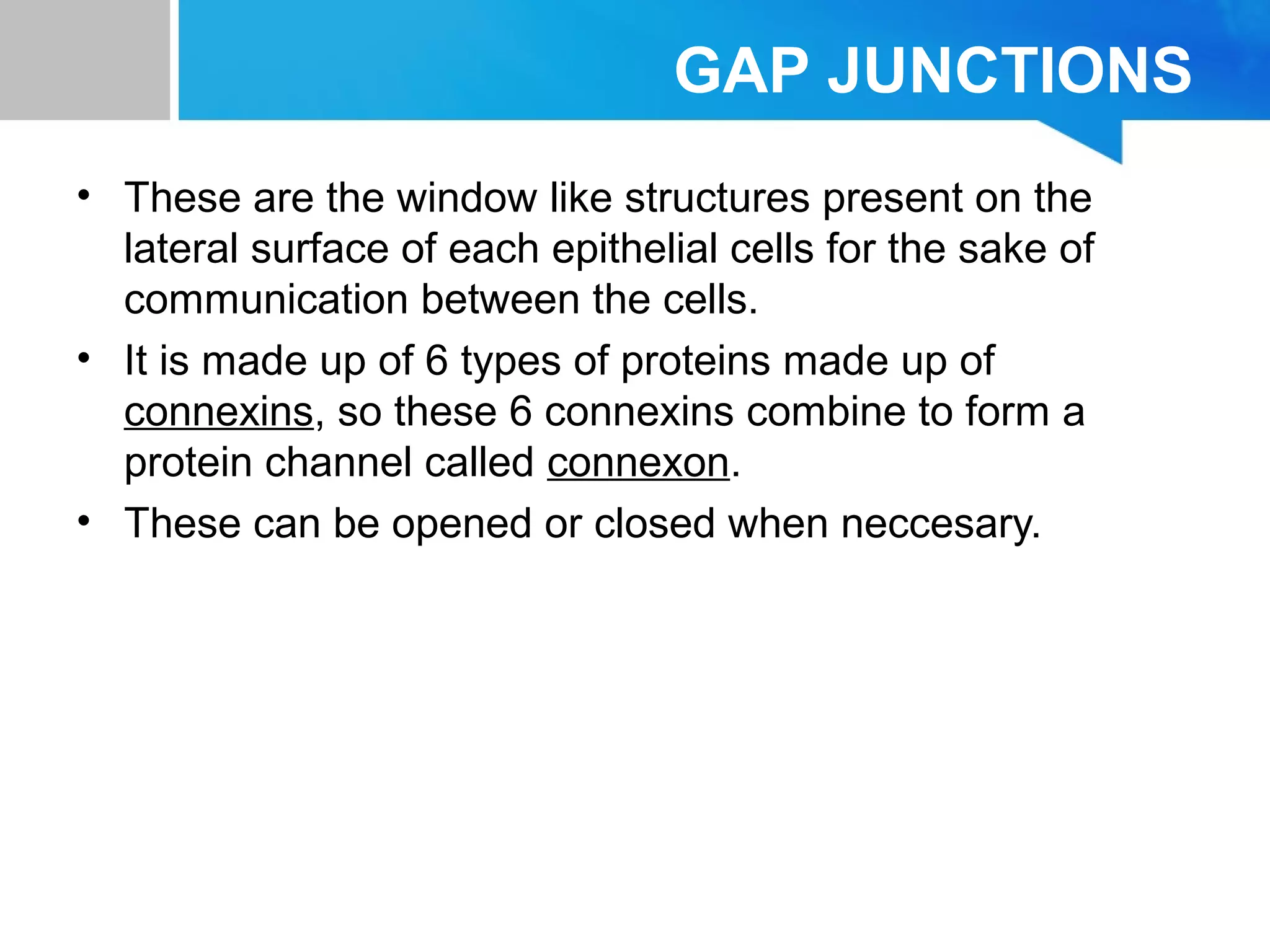 GAP JUNCTIONS

• These are the window like structures present on the lateral surface of each epithelial cells for the sake of communication between the cells.

• It is made up of 6 types of proteins made up of connexins, so these 6 connexins combine to form a protein channel called connexon.

• These can be opened or closed when neccesary.